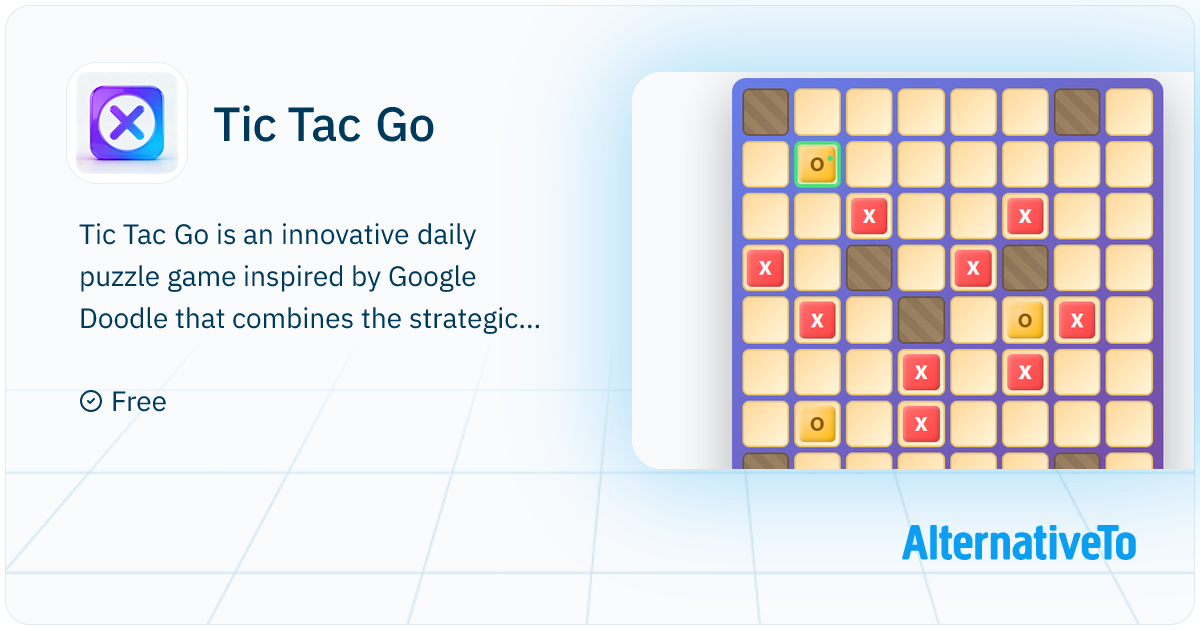 Tic Tac Go

Tic Tac Go is an innovative daily puzzle game inspired by Google Doodle that combines the strategic...

Free

O X X
X X
X O X
X X
O X

AlternativeTo